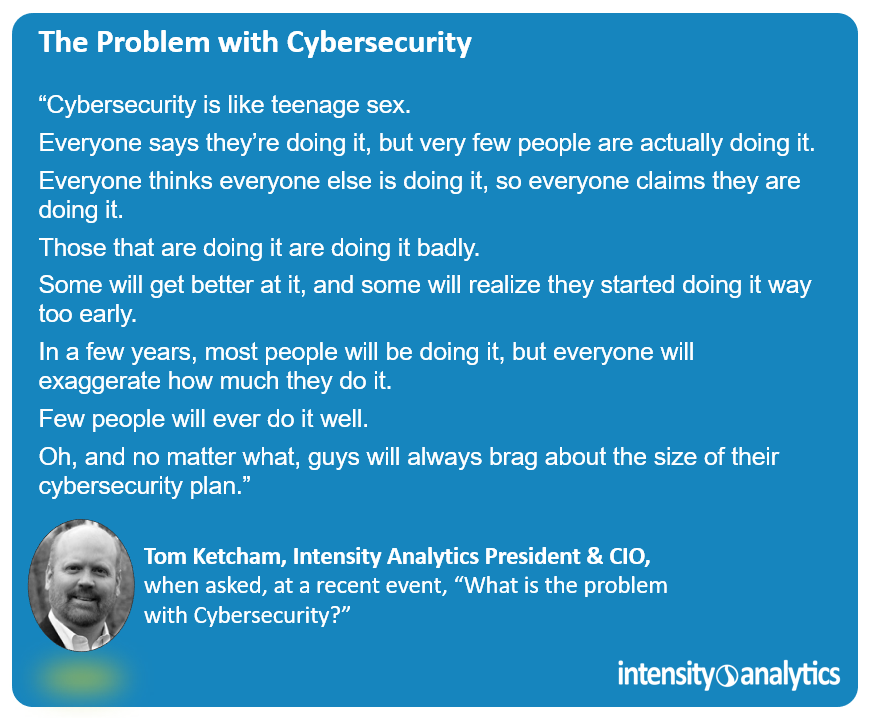 The Problem with Cybersecurity

“Cybersecurity is like teenage sex.

Everyone says they’re doing it, but very few people are actually doing it.

Everyone thinks everyone else is doing it, so everyone claims they are doing it.

Those that are doing it are doing it badly.

Some will get better at it, and some will realize they started doing it way too early.

In a few years, most people will be doing it, but everyone will exaggerate how much they do it.

Few people will ever do it well.

Oh, and no matter what, guys will always brag about the size of their cybersecurity plan.”

Tom Ketcham, Intensity Analytics President & CIO, when asked, at a recent event, “What is the problem with Cybersecurity?”

intensity analytics